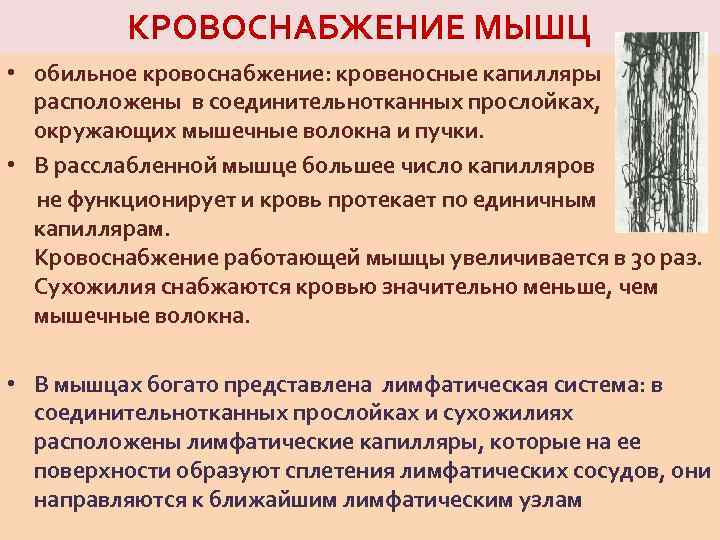 КРОВОСНАБЖЕНИЕ МЫШЦ

• обильное кровоснабжение: кровеносные капилляры расположены в соединительнотканных прослойках, окружающих мышечные волокна и пучки.

• В расслабленной мышце большее число капилляров не функционирует и кровь протекает по единичным капиллярам. Кровоснабжение работающей мышцы увеличивается в 30 раз. Сухожилия снабжаются кровью значительно меньше, чем мышечные волокна.

• В мышцах богато представлена лимфатическая система: в соединительнотканных прослойках и сухожилиях расположены лимфатические капилляры, которые на ее поверхности образуют сплетения лимфатических сосудов, они направляются к ближайшим лимфатическим узлам